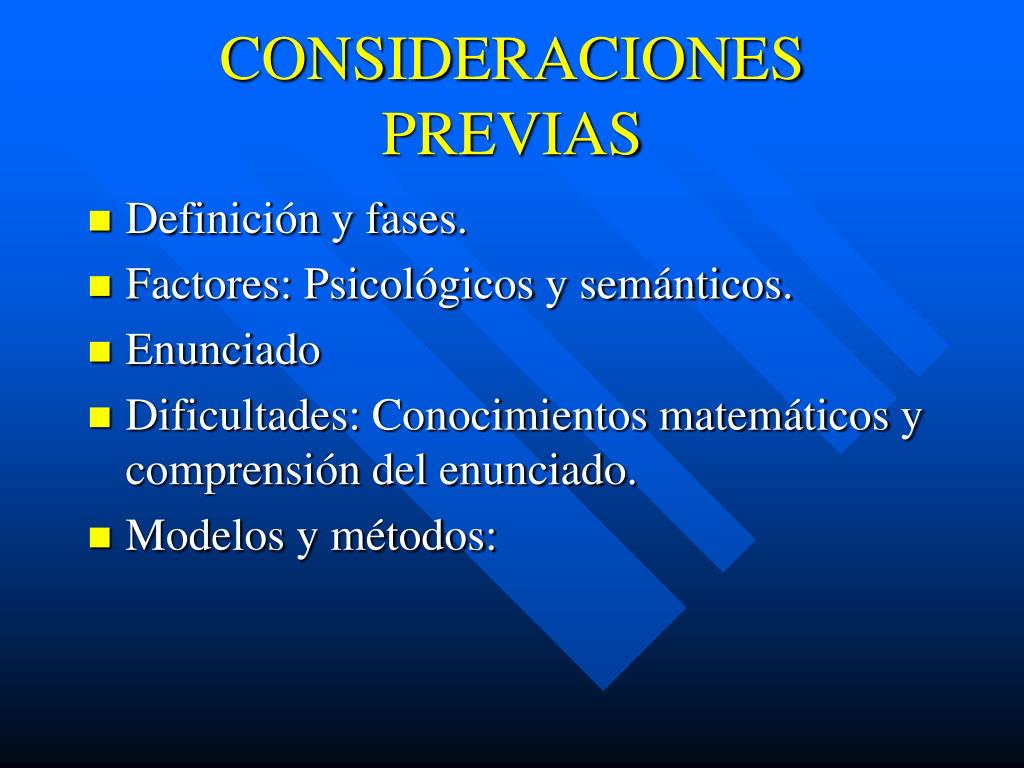 CONSIDERACIONES PREVIAS

- Definición y fases.
- Factores: Psicológicos y semánticos.
- Enunciado
- Dificultades: Conocimientos matemáticos y comprensión del enunciado.
- Modelos y métodos: